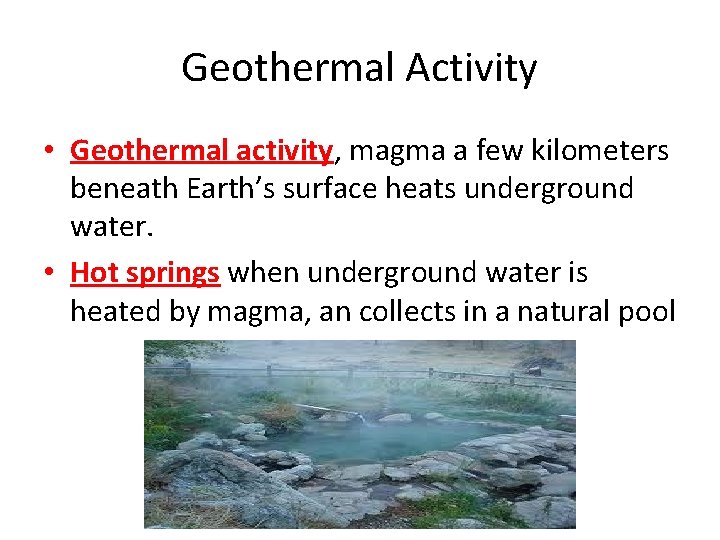 Geothermal Activity

• Geothermal activity, magma a few kilometers beneath Earth's surface heats underground water.

• Hot springs when underground water is heated by magma, an collects in a natural pool